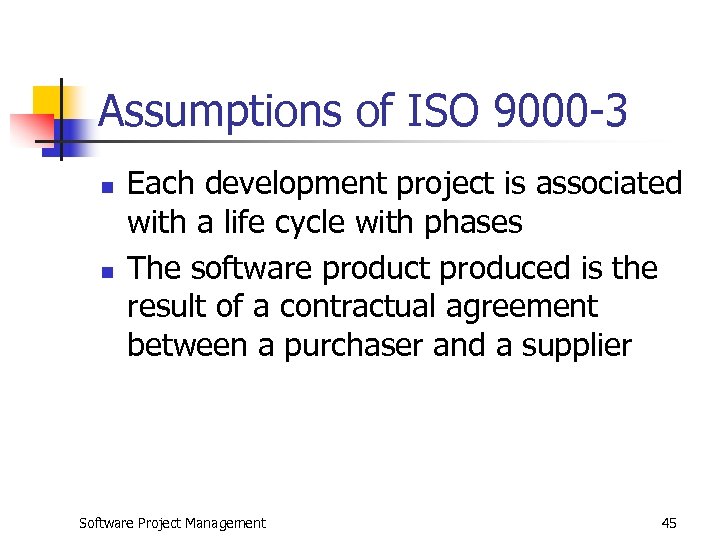 Assumptions of ISO 9000-3

- Each development project is associated with a life cycle with phases
- The software product produced is the result of a contractual agreement between a purchaser and a supplier

Software Project Management

45